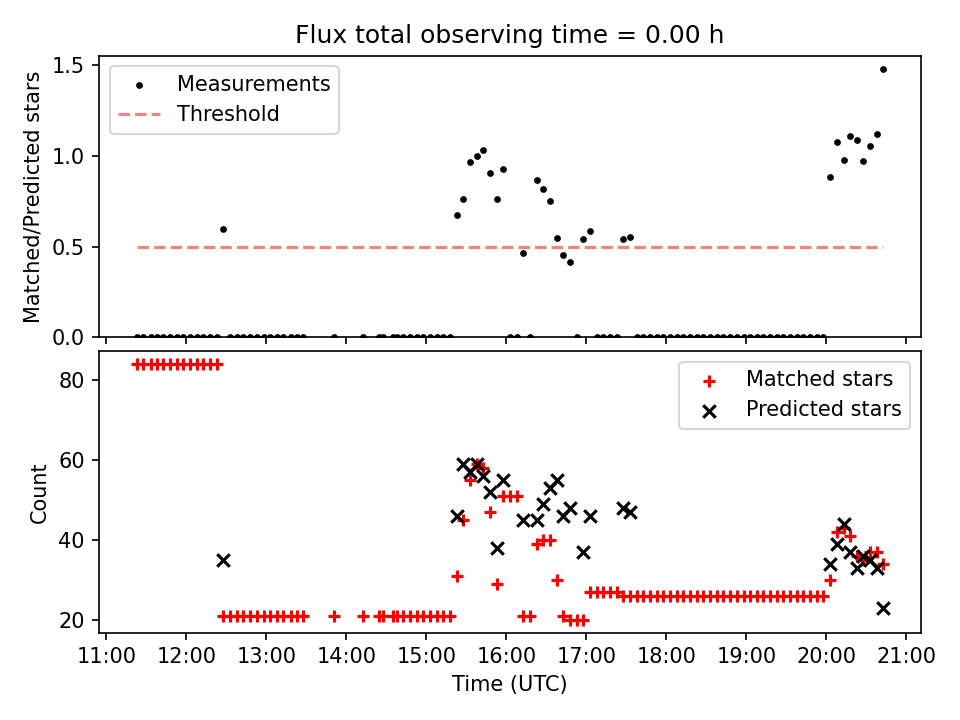 Flux total observing time = 0.00 h

Measurements
Threshold

Matched/Predicted stars

1.5
1.0
0.5
0.0

Matched stars
Predicted stars

Count

80
60
40
20

11:00 12:00 13:00 14:00 15:00 16:00 17:00 18:00 19:00 20:00 21:00

Time (UTC)